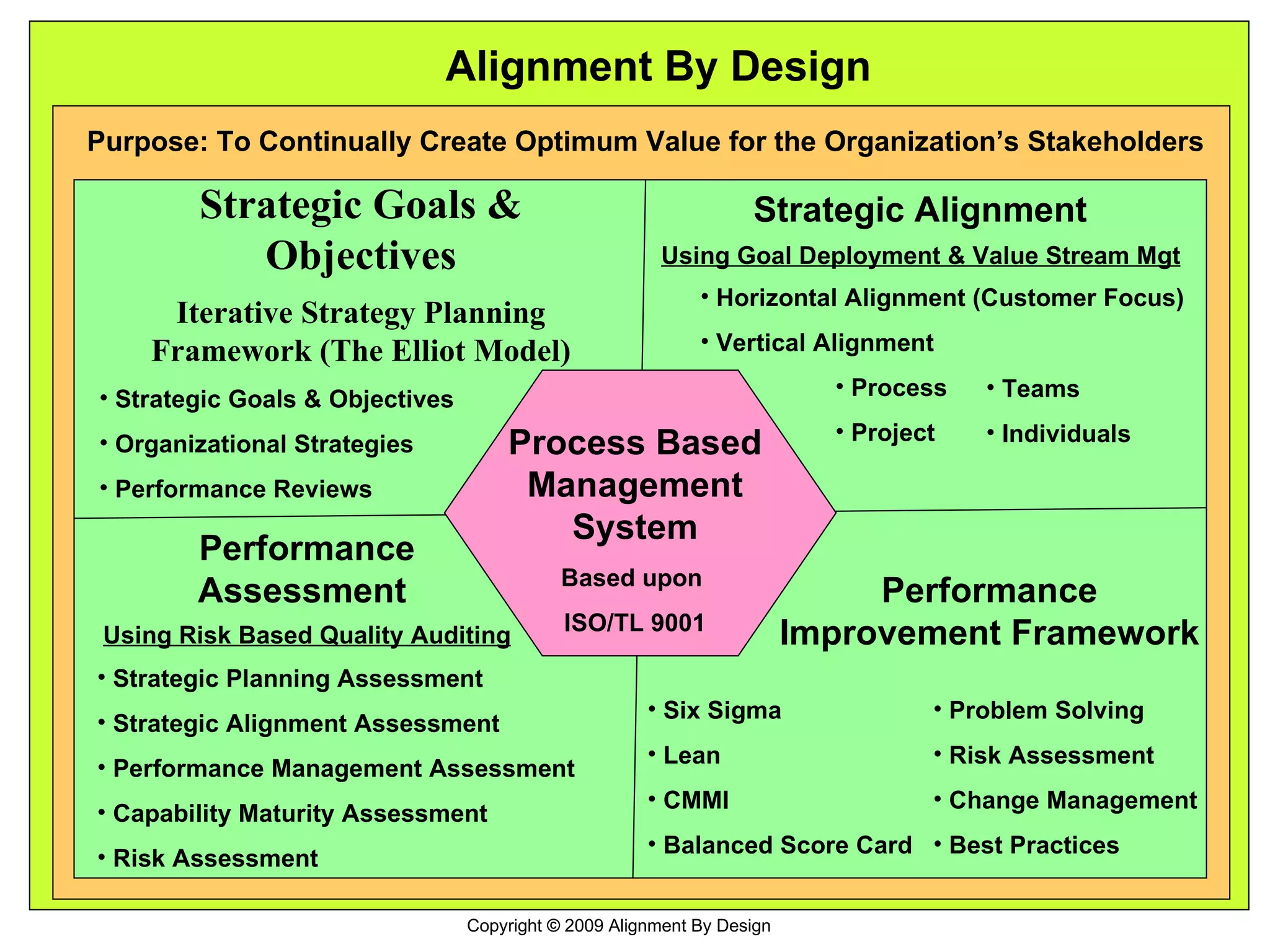 Alignment By Design

Purpose: To Continually Create Optimum Value for the Organization's Stakeholders

Strategic Goals & Objectives

Iterative Strategy Planning Framework (The Elliot Model)

• Strategic Goals & Objectives
• Organizational Strategies
• Performance Reviews

Strategic Alignment

Using Goal Deployment & Value Stream Mgt

• Horizontal Alignment (Customer Focus)
• Vertical Alignment

• Process
• Project
• Teams
• Individuals

Process Based Management System

Based upon

ISO/TL 9001

Performance Assessment

Using Risk Based Quality Auditing

• Strategic Planning Assessment
• Strategic Alignment Assessment
• Performance Management Assessment
• Capability Maturity Assessment
• Risk Assessment

Performance Improvement Framework

• Six Sigma
• Lean
• CMMI
• Balanced Score Card

• Problem Solving
• Risk Assessment
• Change Management
• Best Practices

Copyright © 2009 Alignment By Design